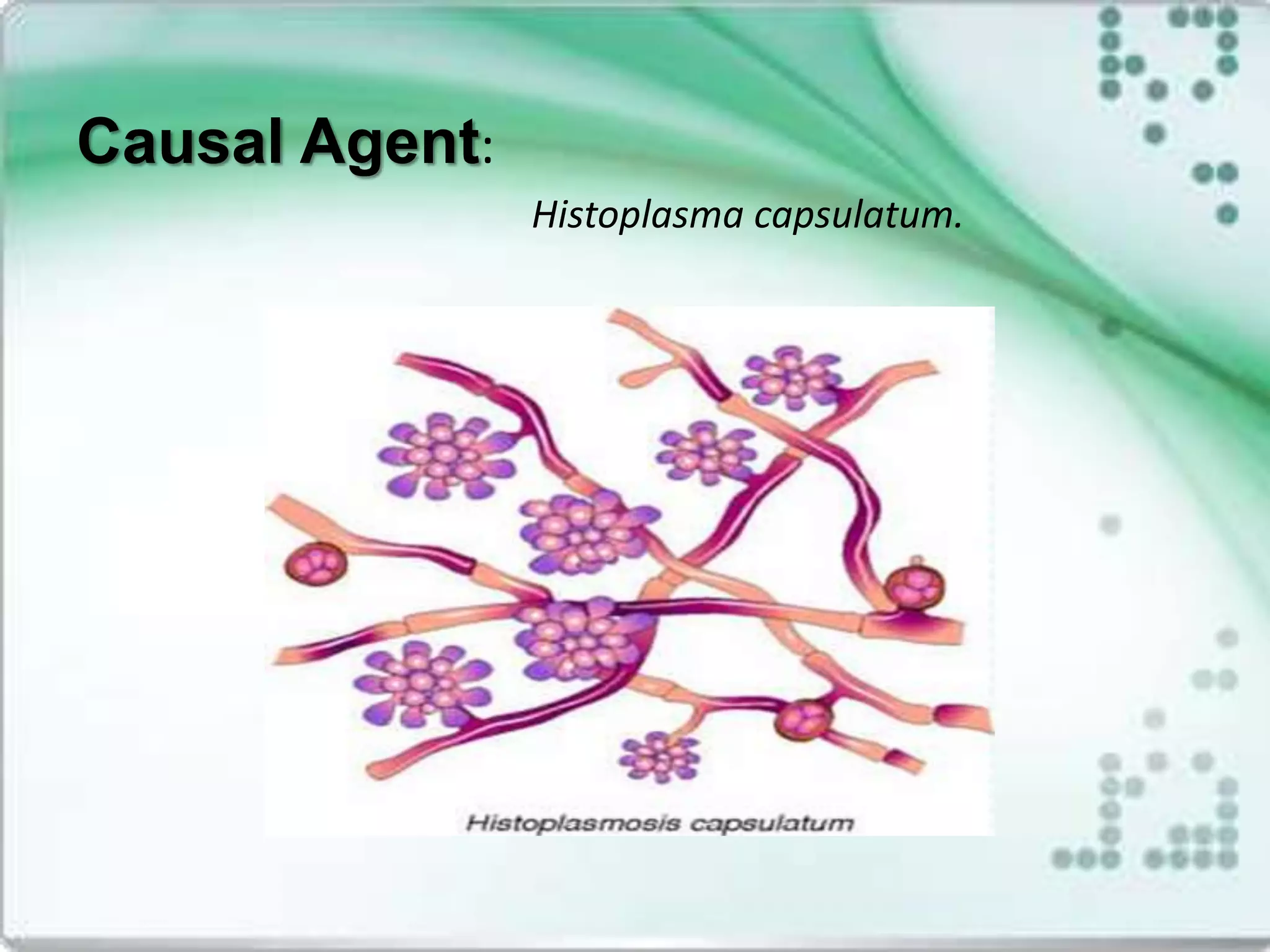 Causal Agent:

Histoplasma capsulatum.

Histoplasmosis capsulatum